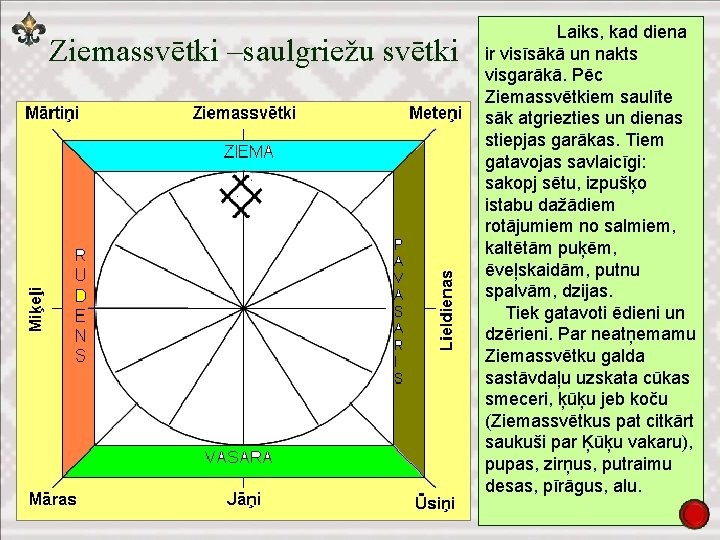 Ziemassvētki –saulgriežu svētki

Mārtiņi
Ziemassvētki
Meteņi
ZIEMA
RUDENS
PAVASARIS
Miķeļi
Lieldienas
VASARA
Māras
Jāņi
Ūsiņi

Laiks, kad diena ir visīsākā un nakts visgarākā. Pēc Ziemassvētkiem saulīte sāk atgriezties un dienas stiepjas garākas. Tiem gatavojas savlaicīgi: sakopj sētu, izpušķo istabu dažādiem rotājumiem no salmiem, kaltētām puķēm, ēveļskaidām, putnu spalvām, dzijas.

Tiek gatavoti ēdieni un dzērieni. Par neatņemamu Ziemassvētku galda sastāvdaļu uzskata cūkas smeceri, ķūķu jeb koču (Ziemassvētkus pat citkārt saukuši par Ķūķu vakaru), pupas, zirņus, putraimu desas, pīrāgus, alu.